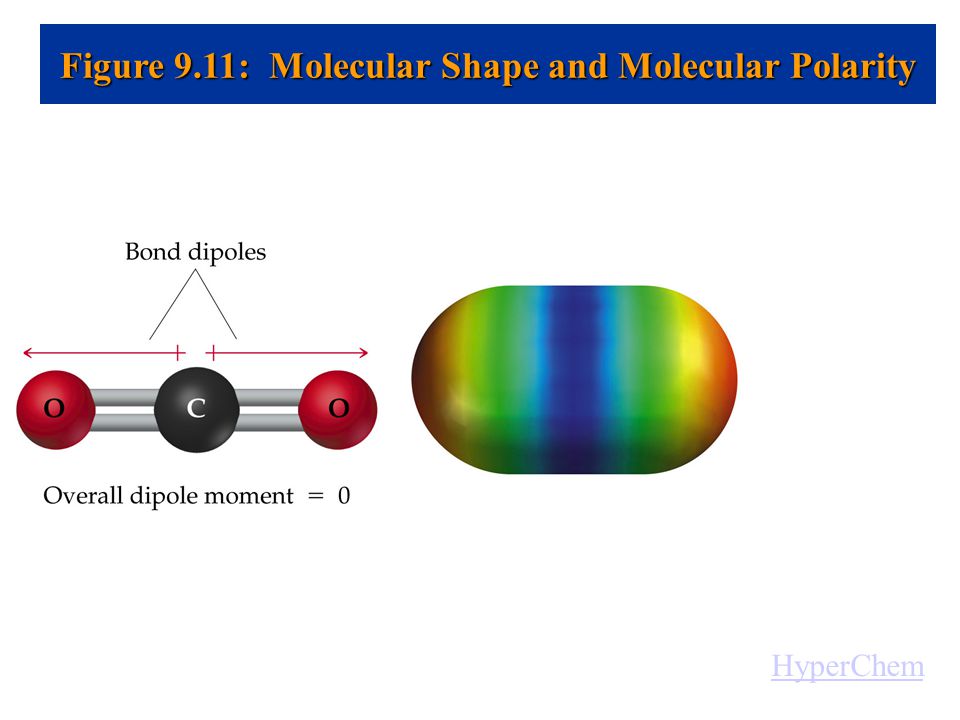 Figure 9.11: Molecular Shape and Molecular Polarity

Bond dipoles

O C O

Overall dipole moment = 0

HyperChem